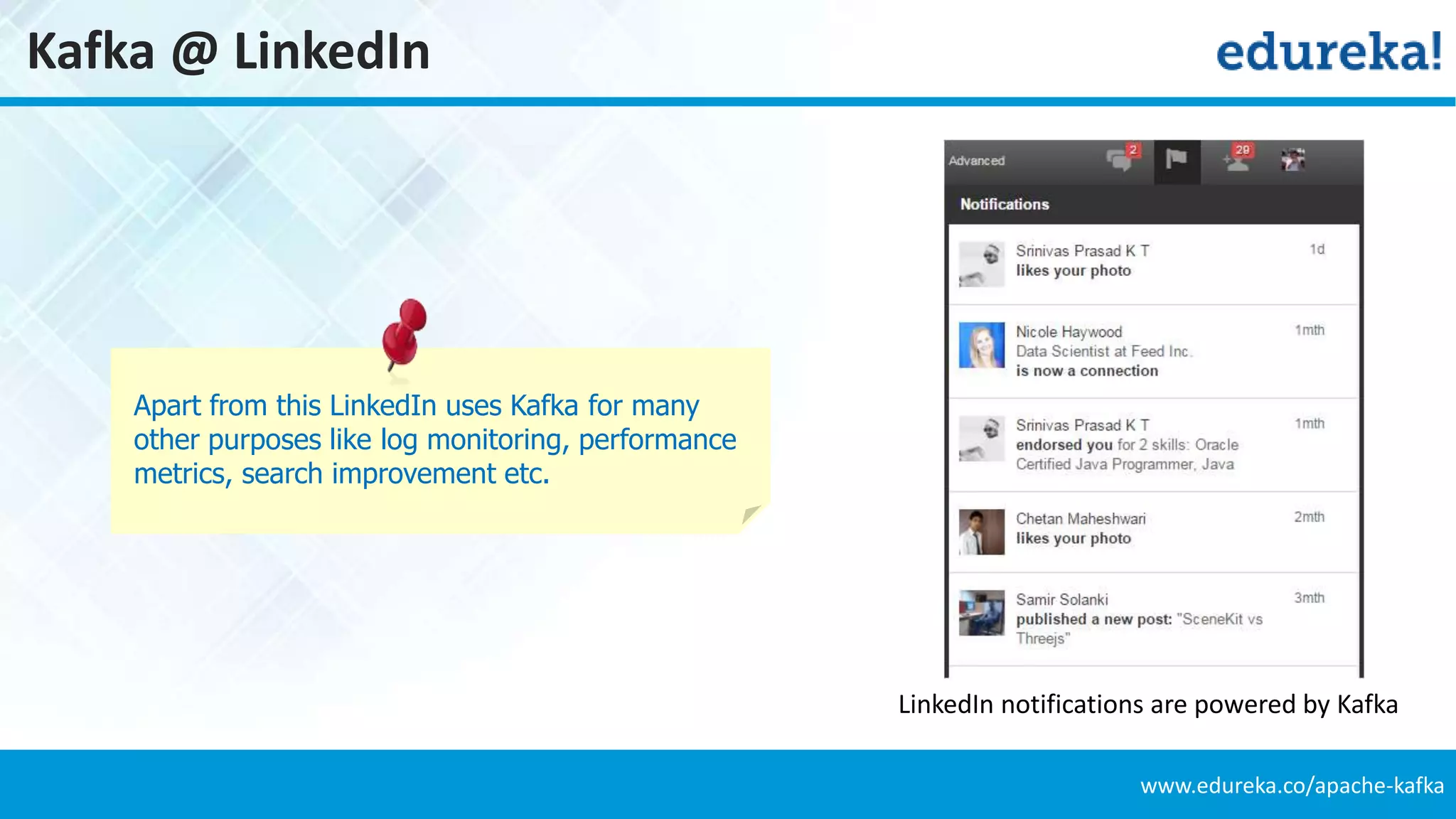 Kafka @ LinkedIn

edureka!

Apart from this LinkedIn uses Kafka for many other purposes like log monitoring, performance metrics, search improvement etc.

Advanced 2 29

Notifications

Srinivas Prasad K T
likes your photo
1d

Nicole Haywood
Data Scientist at Feed Inc.
is now a connection
1mth

Srinivas Prasad K T
endorsed you for 2 skills: Oracle Certified Java Programmer, Java
1mth

Chetan Maheshwari
likes your photo
2mth

Samir Solanki
published a new post: "SceneKit vs Threejs"
3mth

LinkedIn notifications are powered by Kafka

www.edureka.co/apache-kafka